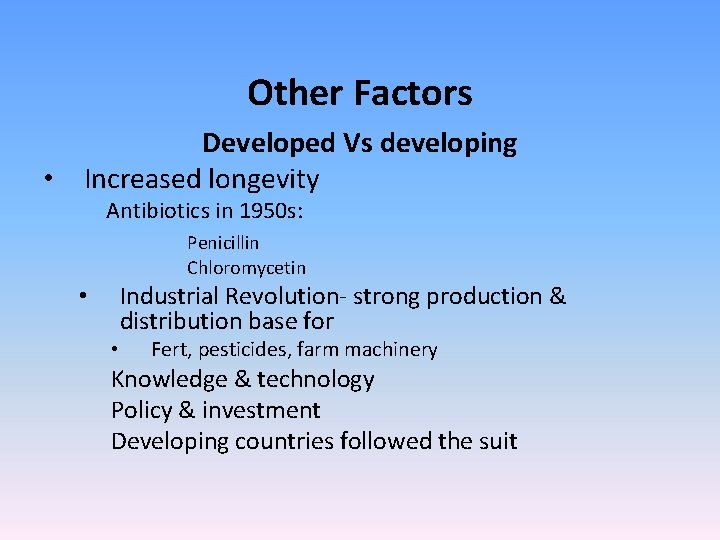 Other Factors

Developed Vs developing

• Increased longevity

Antibiotics in 1950s:

Penicillin

Chloromycetin

• Industrial Revolution- strong production & distribution base for

• Fert, pesticides, farm machinery

Knowledge & technology

Policy & investment

Developing countries followed the suit